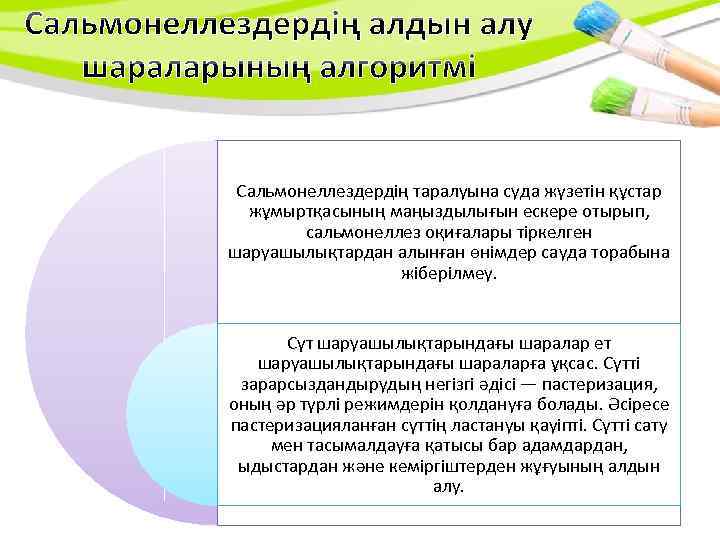 Сальмонеллездердің алдын алу шараларының алгоритмі

Сальмонеллездердің таралуына суда жүзетін құстар жұмыртқасының маңыздылығын ескере отырып, сальмонеллез оқиғалары тіркелген шаруашылықтардан алынған өнімдер сауда торабына жіберілмеу.

Сүт шаруашылықтарындағы шаралар ет шаруашылықтарындағы шараларға ұқсас. Сүтті зарарсыздандырудың негізгі әдісі — пастеризация, оның әр түрлі режимдерін қолдануға болады. Әсіресе пастеризацияланған сүттің ластануы қауіпті. Сүтті сату мен тасымалдауға қатысы бар адамдардан, ыдыстардан және кеміргіштерден жұғуының алдын алу.